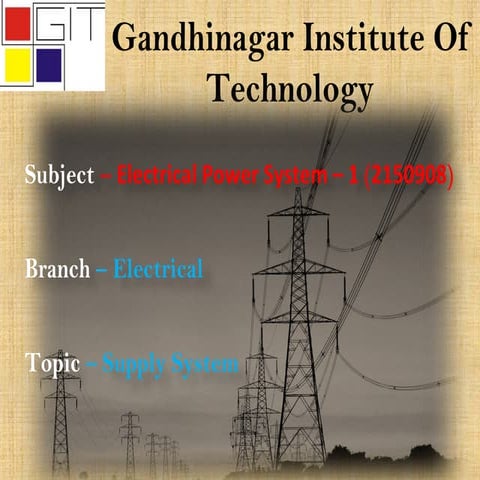 GIT

Gandhinagar Institute Of Technology

Subject – Electrical Power System – 1 (2150908)

Branch – Electrical

Topic – Supply System